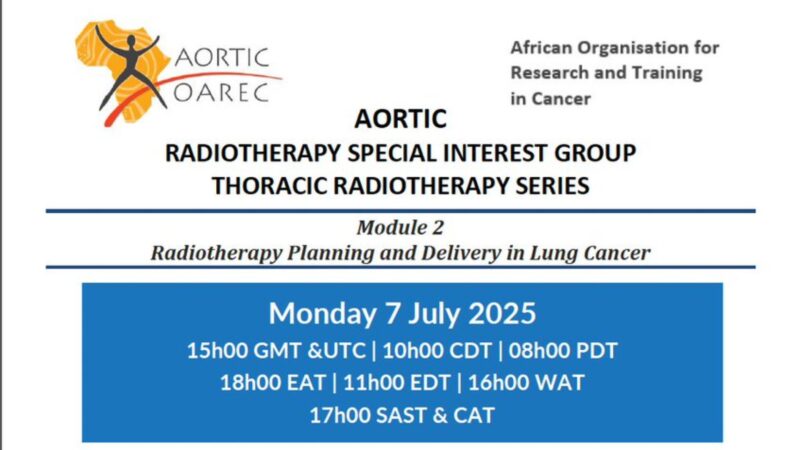 AORTIC
OAREC

African Organisation for Research and Training in Cancer

AORTIC
RADIOTHERAPY SPECIAL INTEREST GROUP
THORACIC RADIOTHERAPY SERIES

Module 2
Radiotherapy Planning and Delivery in Lung Cancer

Monday 7 July 2025
15h00 GMT &UTC | 10h00 CDT | 08h00 PDT
18h00 EAT | 11h00 EDT | 16h00 WAT
17h00 SAST & CAT